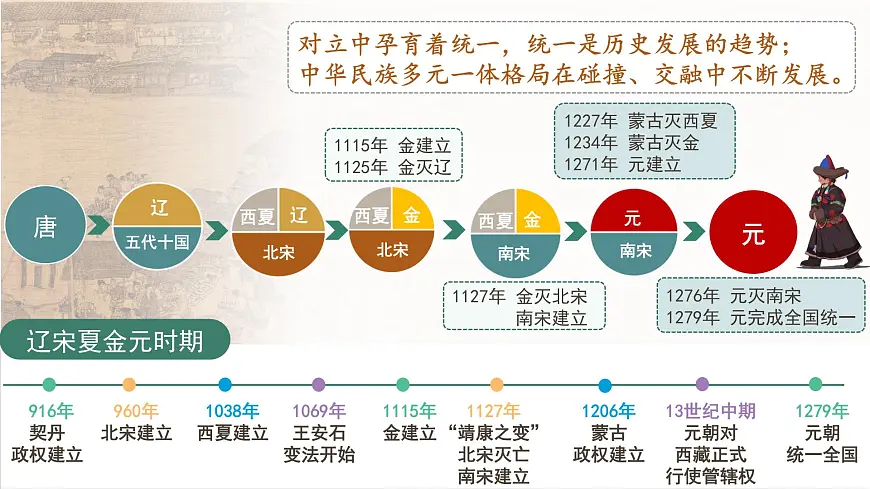 对立中孕育着统一，统一是历史发展的趋势；
中华民族多元一体格局在碰撞、交融中不断发展。

1115年 金建立
1125年 金灭辽

1227年 蒙古灭西夏
1234年 蒙古灭金
1271年 元建立

唐

辽
五代十国

西夏 辽
北宋

西夏 金
北宋

西夏 金
南宋

元
南宋

元

1127年 金灭北宋
南宋建立

1276年 元灭南宋
1279年 元完成全国统一

辽宋夏金元时期

916年
契丹
政权建立

960年
北宋建立

1038年
西夏建立

1069年
王安石
变法开始

1115年
金建立

1127年
“靖康之变”
北宋灭亡
南宋建立

1206年
蒙古
政权建立

13世纪中期
元朝对
西藏正式
行使管辖权

1279年
元朝
统一全国